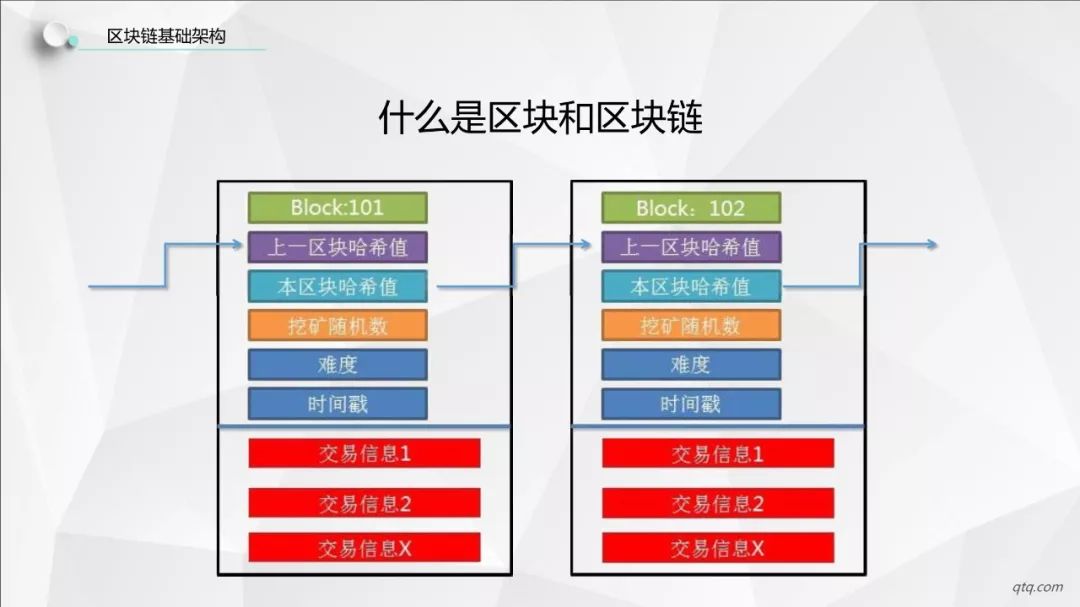 区块链基础架构

什么是区块和区块链

Block:101
上一区块哈希值
本区块哈希值
挖矿随机数
难度
时间戳
交易信息1
交易信息2
交易信息X

Block：102
上一区块哈希值
本区块哈希值
挖矿随机数
难度
时间戳
交易信息1
交易信息2
交易信息X

qtq.com